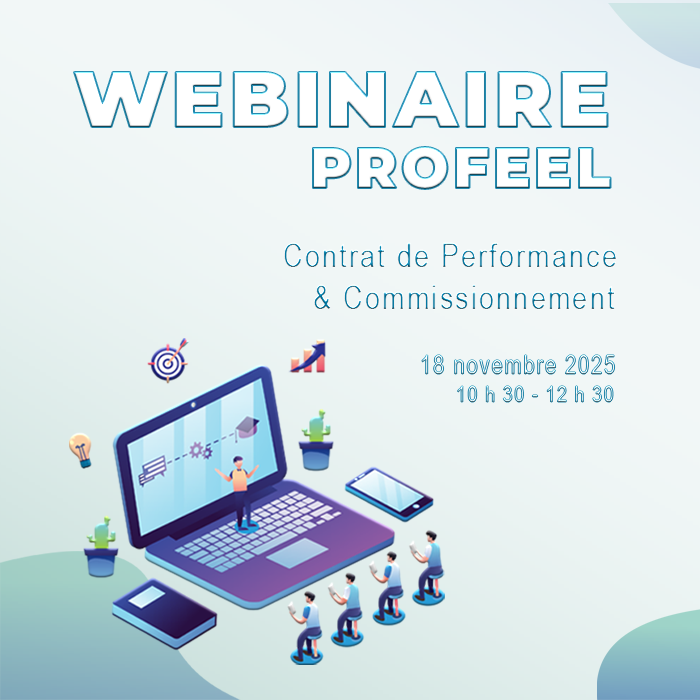 WEBINAIRE
PROFEEL

Contrat de Performance
& Commissionnement

18 novembre 2025
10 h 30 - 12 h 30